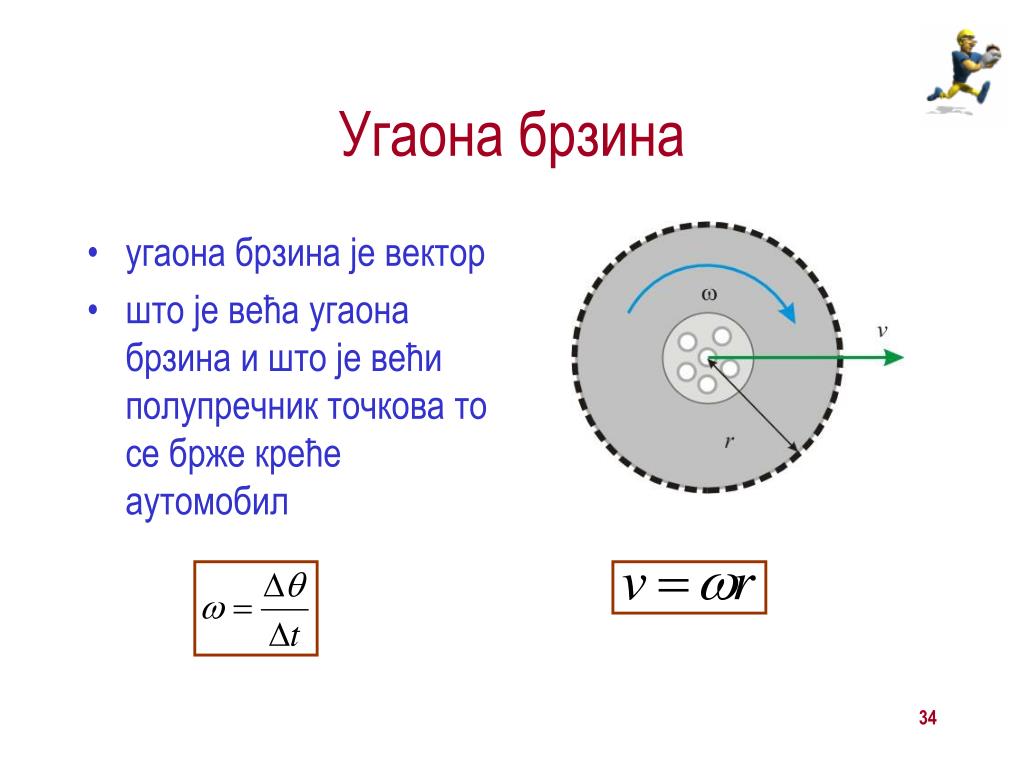 Угаона брзина

• угаона брзина је вектор
• што је већа угаона брзина и што је већи полупречник точкова то се брже креће аутомобил

$\omega$

$v$

$r$

$\omega = \frac{\Delta\theta}{\Delta t}$

$v = \omega r$

34